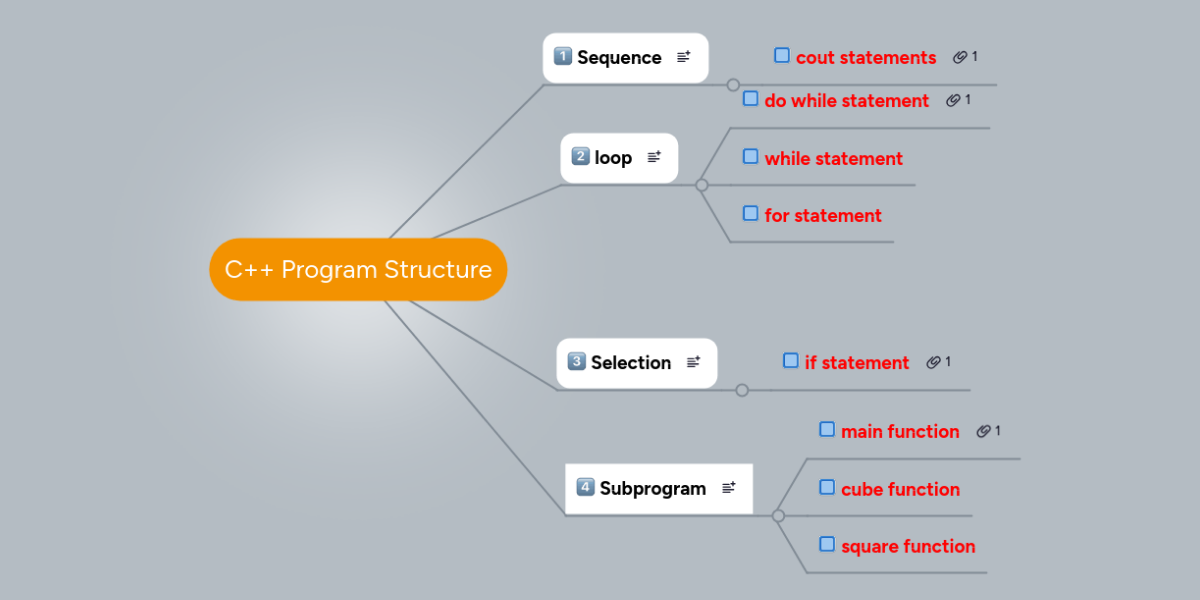 C++ Program Structure

1 Sequence

cout statements 1

2 loop

do while statement 1

while statement

for statement

3 Selection

if statement 1

4 Subprogram

main function 1

cube function

square function